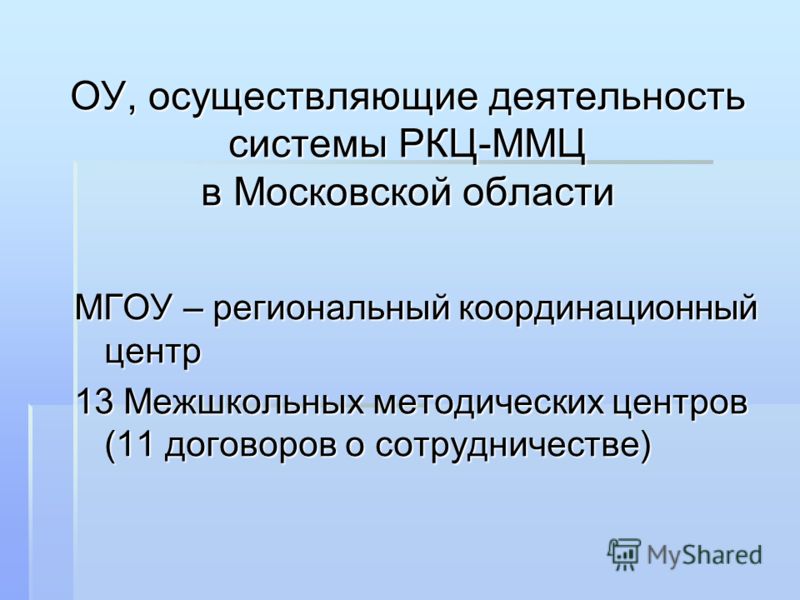 ОУ, осуществляющие деятельность системы РКЦ-ММЦ в Московской области

МГОУ – региональный координационный центр

13 Межшкольных методических центров (11 договоров о сотрудничестве)

MyShared